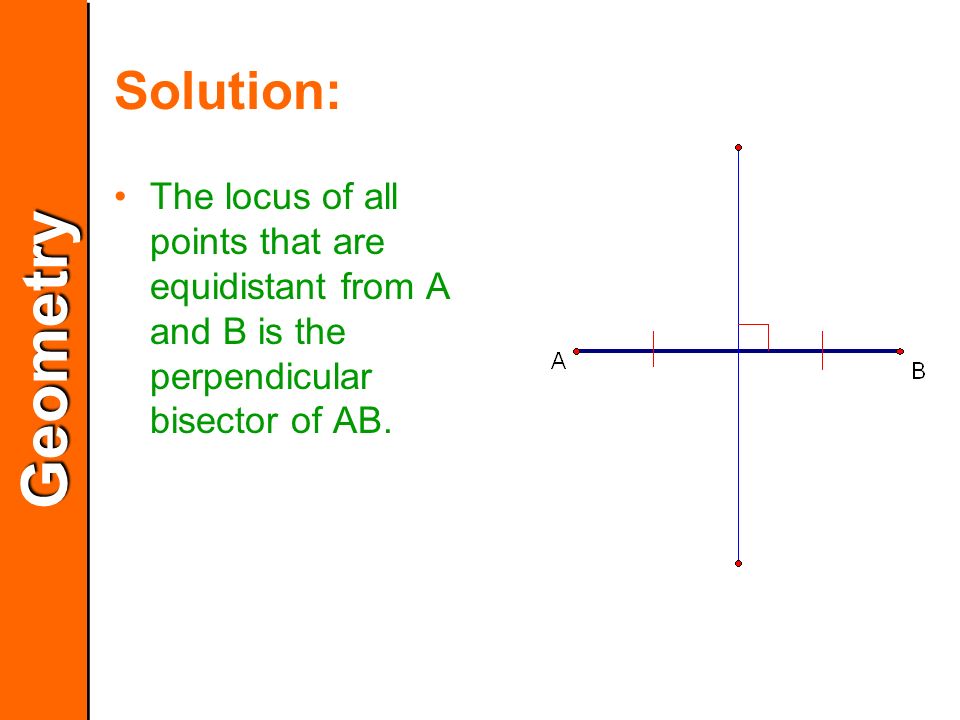 Geometry

Solution:

• The locus of all points that are equidistant from A and B is the perpendicular bisector of AB.

A

B